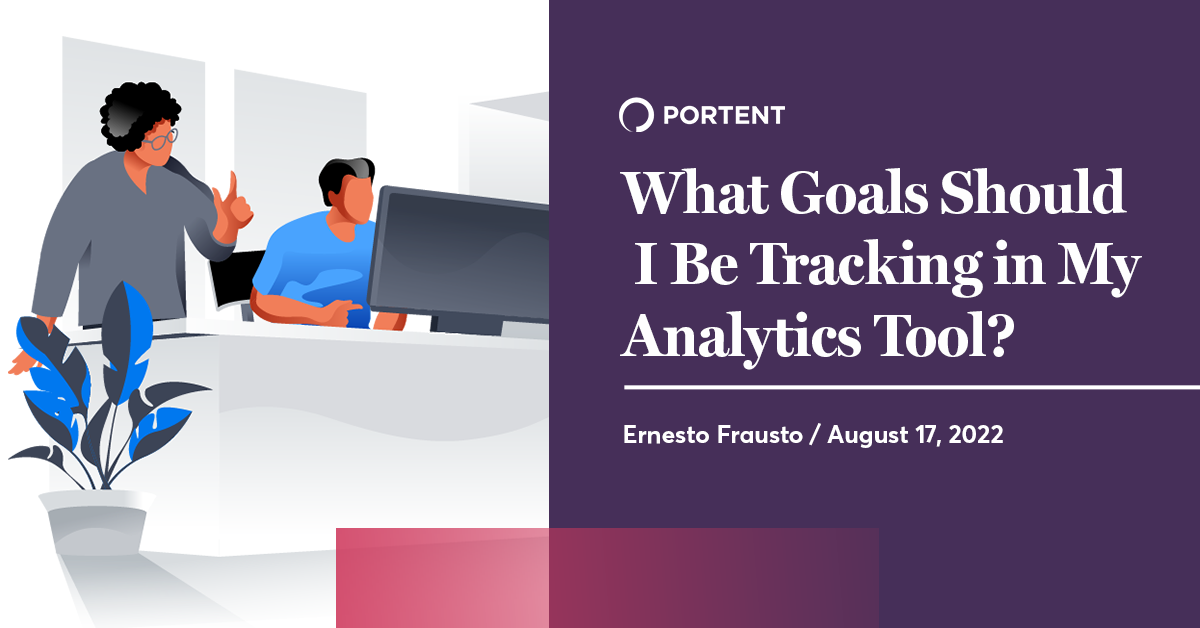 PORTENT

What Goals Should I Be Tracking in My Analytics Tool?

Ernesto Frausto / August 17, 2022